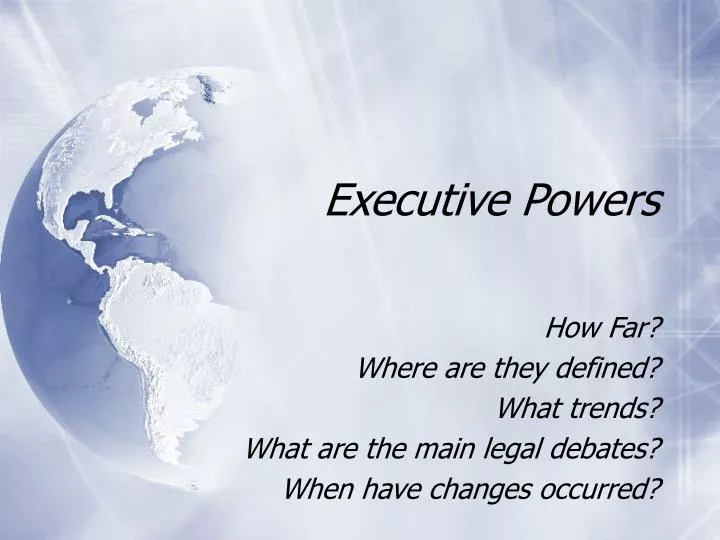 Executive Powers

How Far?
Where are they defined?
What trends?
What are the main legal debates?
When have changes occurred?